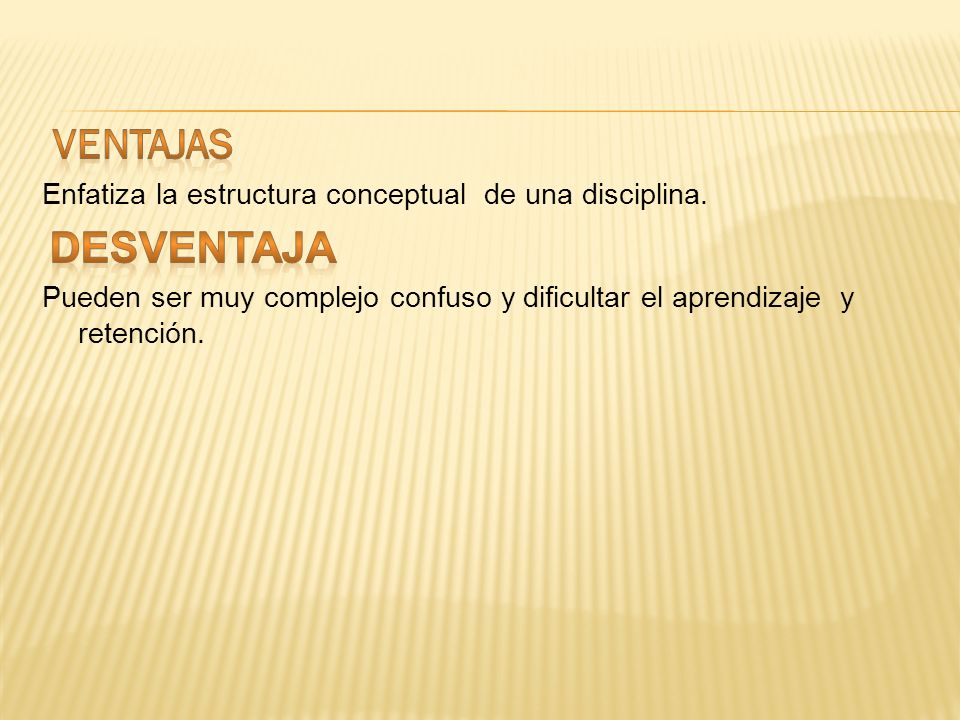 VENTAJAS
Enfatiza la estructura conceptual de una disciplina.
DESVENTAJA
Pueden ser muy complejo confuso y dificultar el aprendizaje y retención.